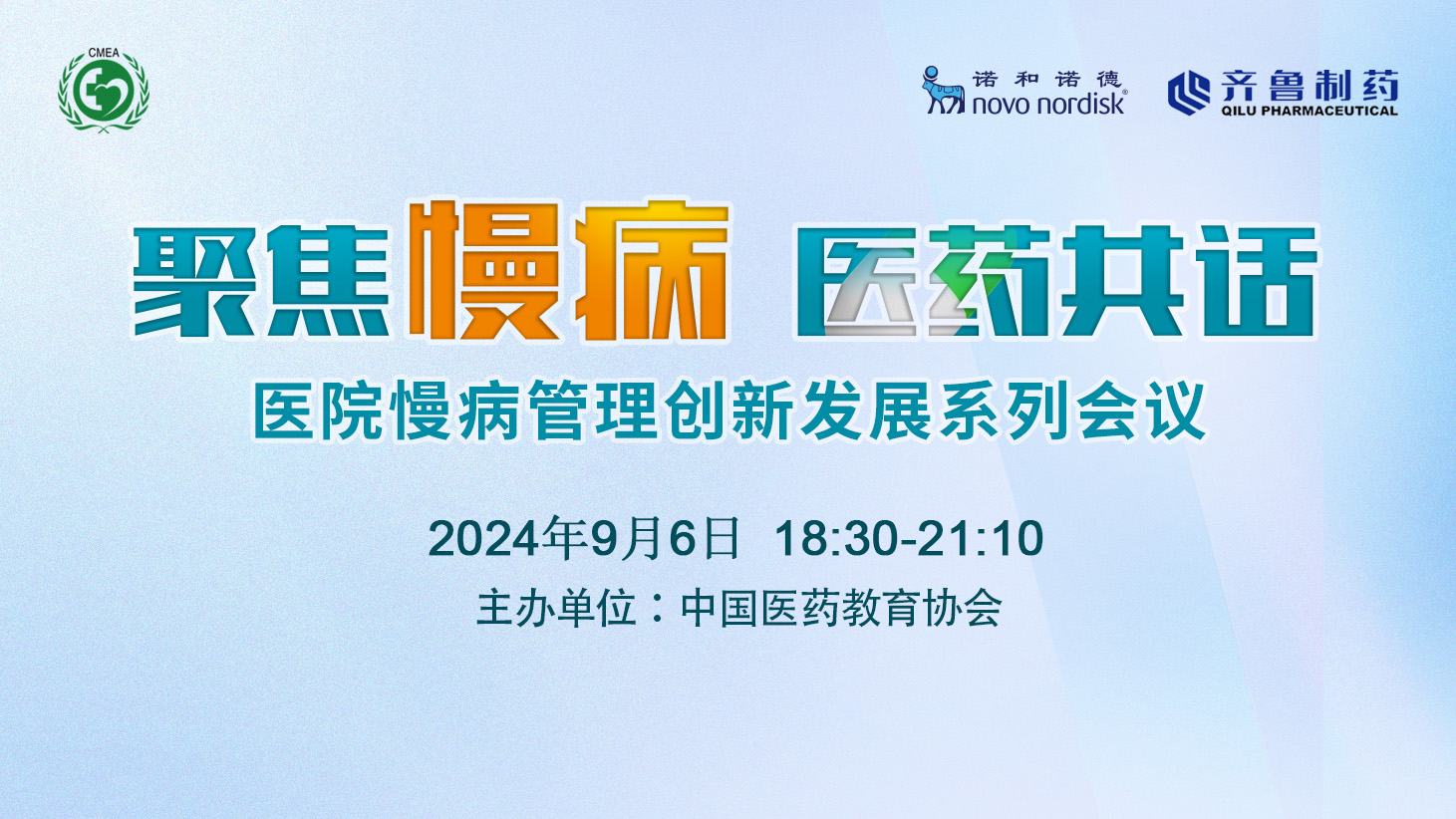 CMEA

诺和诺德
novo nordisk®

齐鲁制药
QILU PHARMACEUTICAL

聚焦慢病 医药共话

医院慢病管理创新发展系列会议

2024年9月6日 18:30-21:10

主办单位：中国医药教育协会